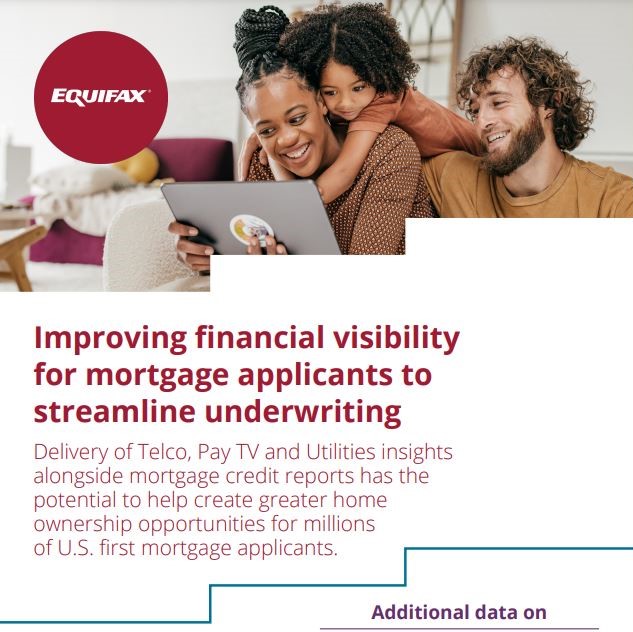 EQUIFAX

Improving financial visibility for mortgage applicants to streamline underwriting

Delivery of Telco, Pay TV and Utilities insights alongside mortgage credit reports has the potential to help create greater home ownership opportunities for millions of U.S. first mortgage applicants.

Additional data on